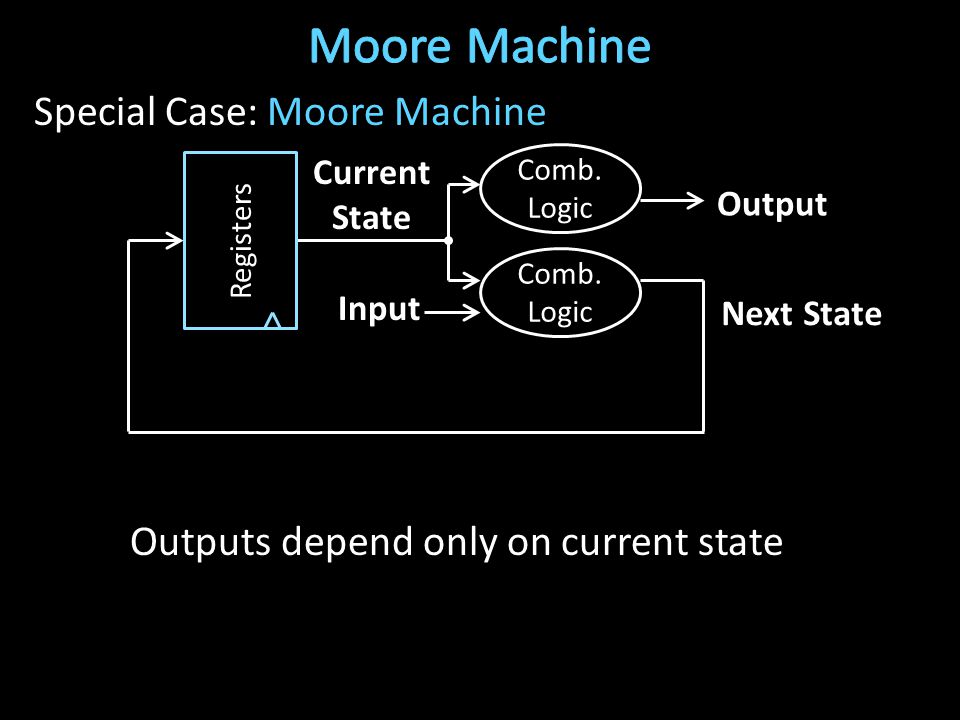 Moore Machine

Special Case: Moore Machine

Registers

Current State

Comb. Logic

Output

Input

Comb. Logic

Next State

Outputs depend only on current state